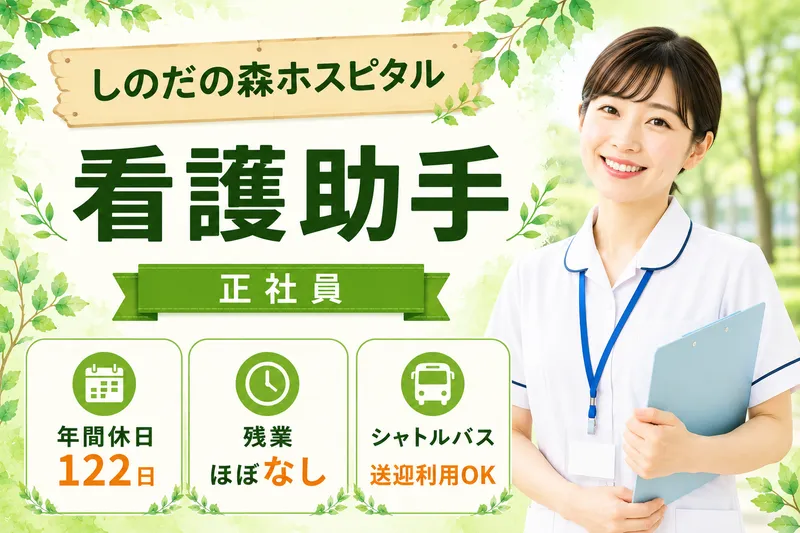 しのだの森ホスピタル

看護助手

正社員

年間休日
122日

残業
ほぼなし

シャトルバス
送迎利用OK